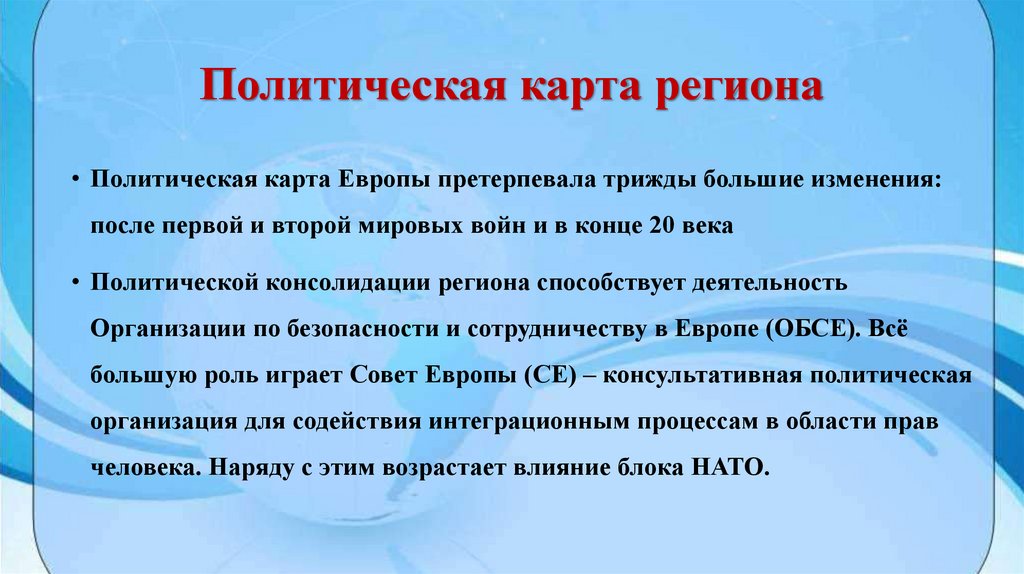 Политическая карта региона

• Политическая карта Европы претерпевала трижды большие изменения: после первой и второй мировых войн и в конце 20 века

• Политической консолидации региона способствует деятельность Организации по безопасности и сотрудничеству в Европе (ОБСЕ). Всё большую роль играет Совет Европы (СЕ) – консультативная политическая организация для содействия интеграционным процессам в области прав человека. Наряду с этим возрастает влияние блока НАТО.